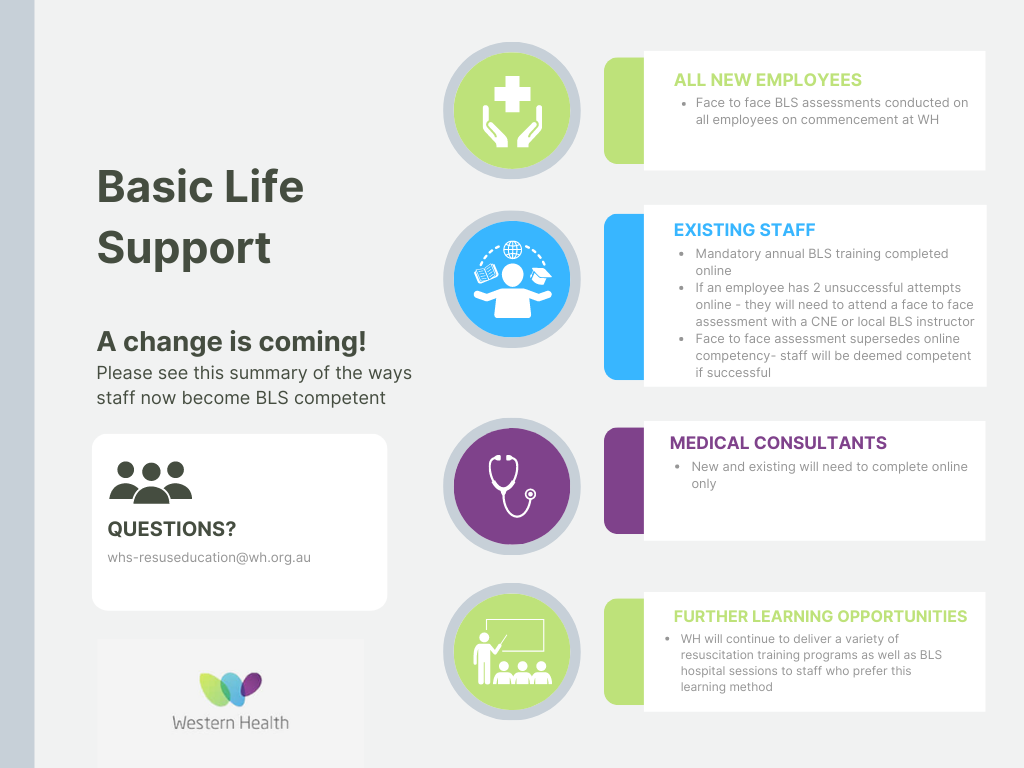 Basic Life Support

A change is coming!
Please see this summary of the ways staff now become BLS competent

QUESTIONS?
whs-resuseducation@wh.org.au

Western Health

ALL NEW EMPLOYEES
- Face to face BLS assessments conducted on all employees on commencement at WH

EXISTING STAFF
- Mandatory annual BLS training completed online
- If an employee has 2 unsuccessful attempts online - they will need to attend a face to face assessment with a CNE or local BLS instructor
- Face to face assessment supersedes online competency- staff will be deemed competent if successful

MEDICAL CONSULTANTS
- New and existing will need to complete online only

FURTHER LEARNING OPPORTUNITIES
- WH will continue to deliver a variety of resuscitation training programs as well as BLS hospital sessions to staff who prefer this learning method